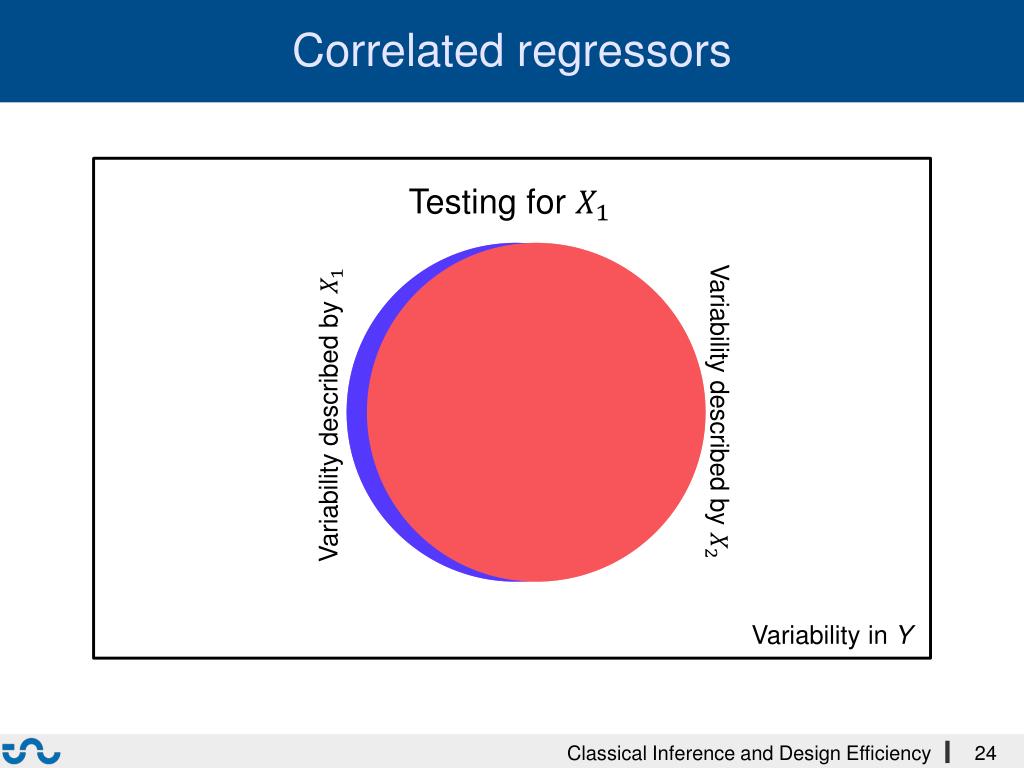 Correlated regressors

Testing for $X_1$

Variability described by $X_1$

Variability described by $X_2$

Variability in $Y$

Classical Inference and Design Efficiency 24